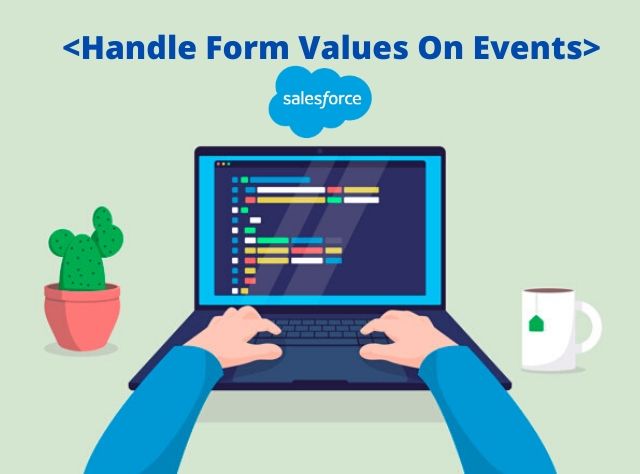 <Handle Form Values On Events>

salesforce